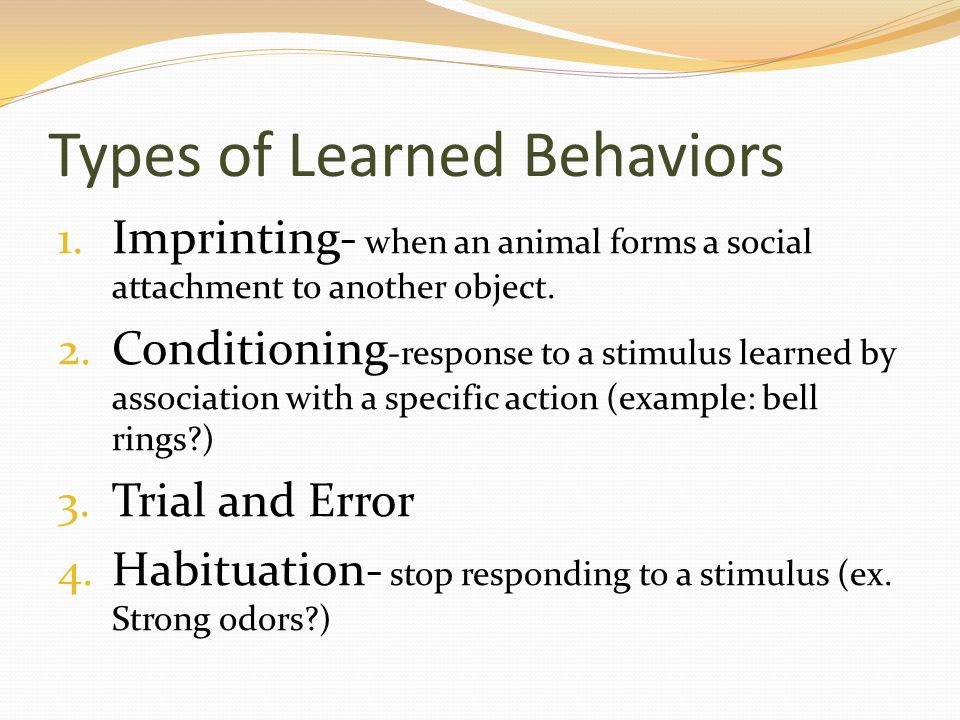 Types of Learned Behaviors

1. Imprinting- when an animal forms a social attachment to another object.
2. Conditioning-response to a stimulus learned by association with a specific action (example: bell rings?)
3. Trial and Error
4. Habituation- stop responding to a stimulus (ex. Strong odors?)